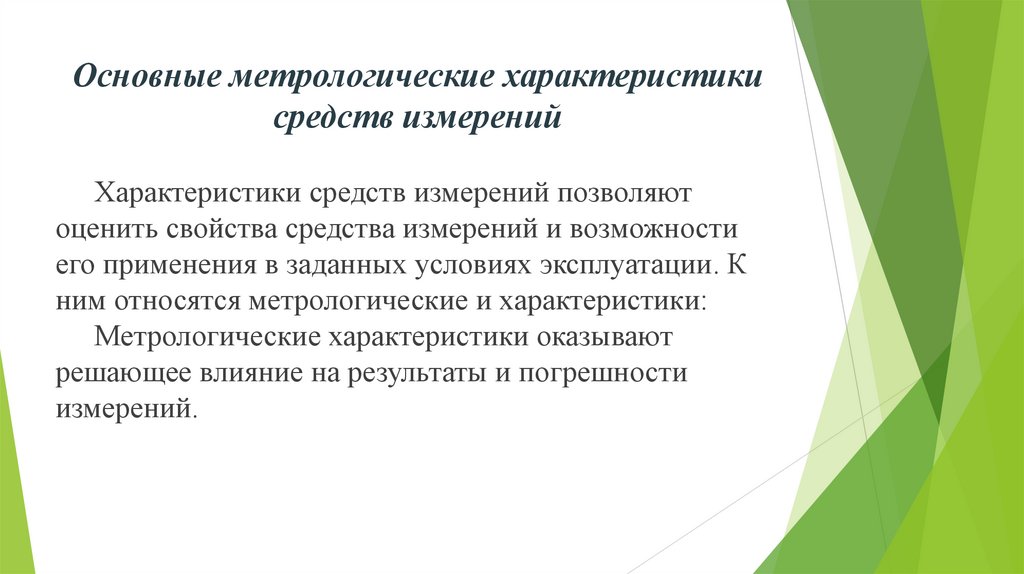 Основные метрологические характеристики средств измерений

Характеристики средств измерений позволяют оценить свойства средства измерений и возможности его применения в заданных условиях эксплуатации. К ним относятся метрологические и характеристики:

Метрологические характеристики оказывают решающее влияние на результаты и погрешности измерений.